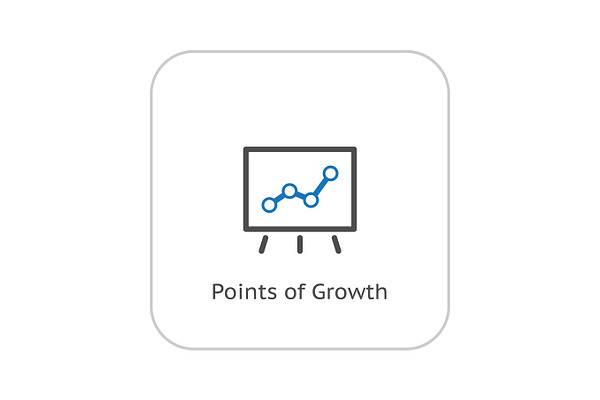 Points of Growth